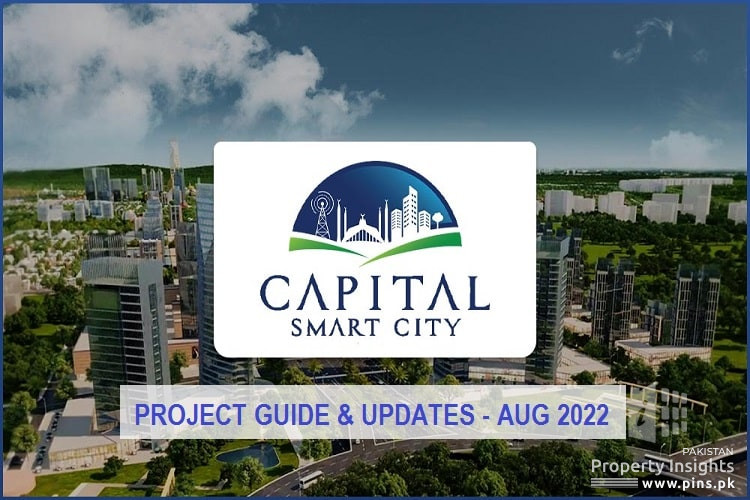 CAPITAL
SMART CITY

PROJECT GUIDE & UPDATES - AUG 2022

PAKISTAN
Property Insights
www.pins.pk